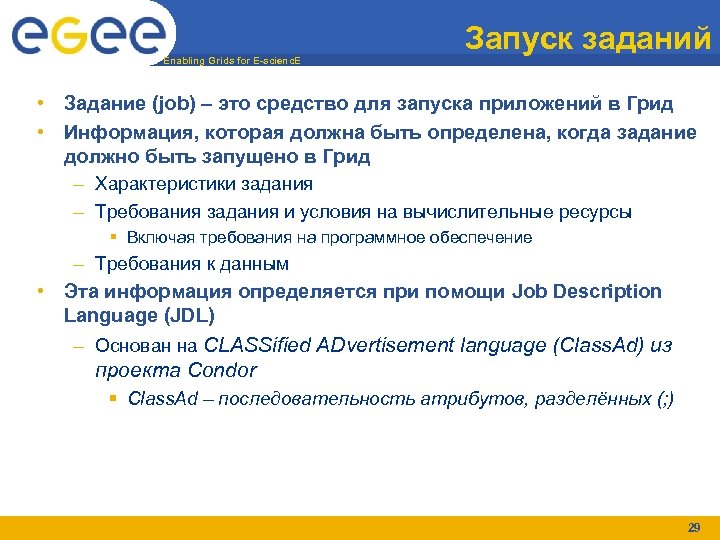 eGee

Enabling Grids for E-sciencE

Запуск заданий

• Задание (job) – это средство для запуска приложений в Грид
• Информация, которая должна быть определена, когда задание должно быть запущено в Грид
– Характеристики задания
– Требования задания и условия на вычислительные ресурсы
▪ Включая требования на программное обеспечение
– Требования к данным
• Эта информация определяется при помощи Job Description Language (JDL)
– Основан на CLASSified ADvertisement language (ClassAd) из проекта Condor
▪ ClassAd – последовательность атрибутов, разделённых (;)

29